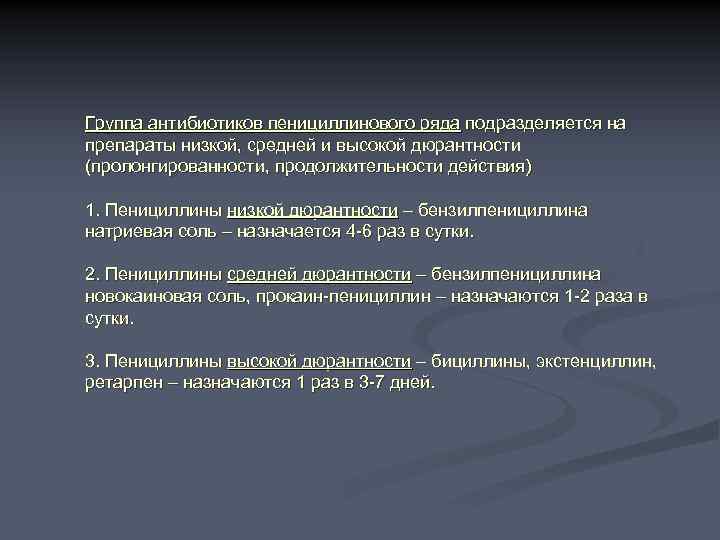 Группа антибиотиков пенициллинового ряда подразделяется на препараты низкой, средней и высокой дюрантности (пролонгированности, продолжительности действия).

1. Пенициллины низкой дюрантности – бензилпенициллина натриевая соль – назначается 4-6 раз в сутки.

2. Пенициллины средней дюрантности – бензилпенициллина новокаиновая соль, прокаин-пенициллин – назначаются 1-2 раза в сутки.

3. Пенициллины высокой дюрантности – бициллины, экстенциллин, ретарпен – назначаются 1 раз в 3-7 дней.